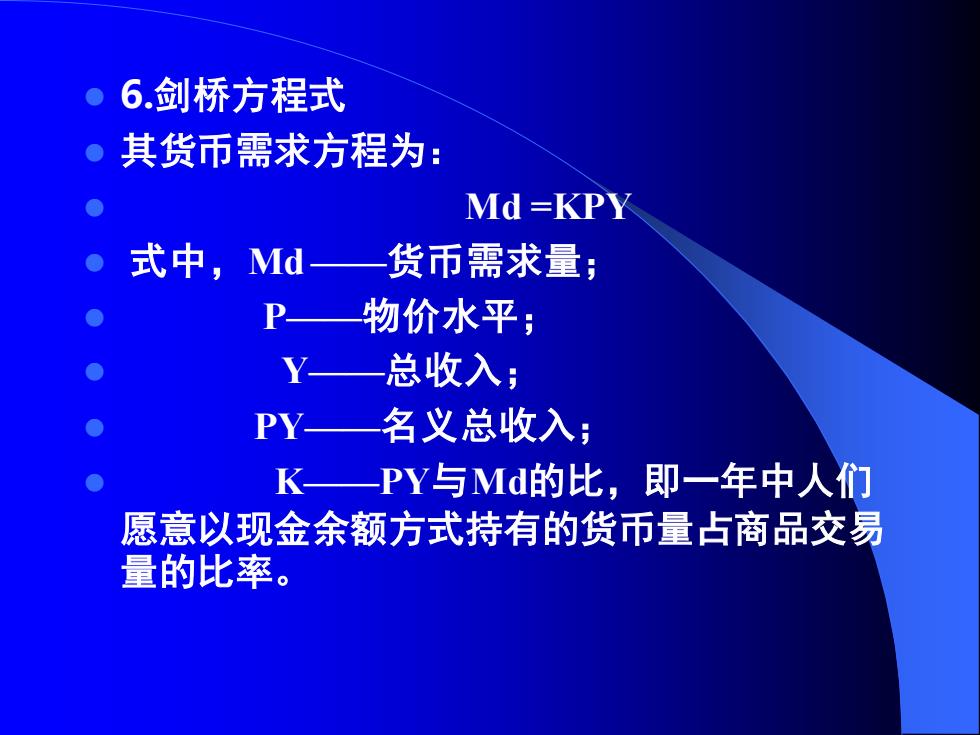 6.剑桥方程式

其货币需求方程为：

Md =KPY

式中，Md ——货币需求量；

P——物价水平；

Y——总收入；

PY——名义总收入；

K——PY与Md的比，即一年中人们愿意以现金余额方式持有的货币量占商品交易量的比率。